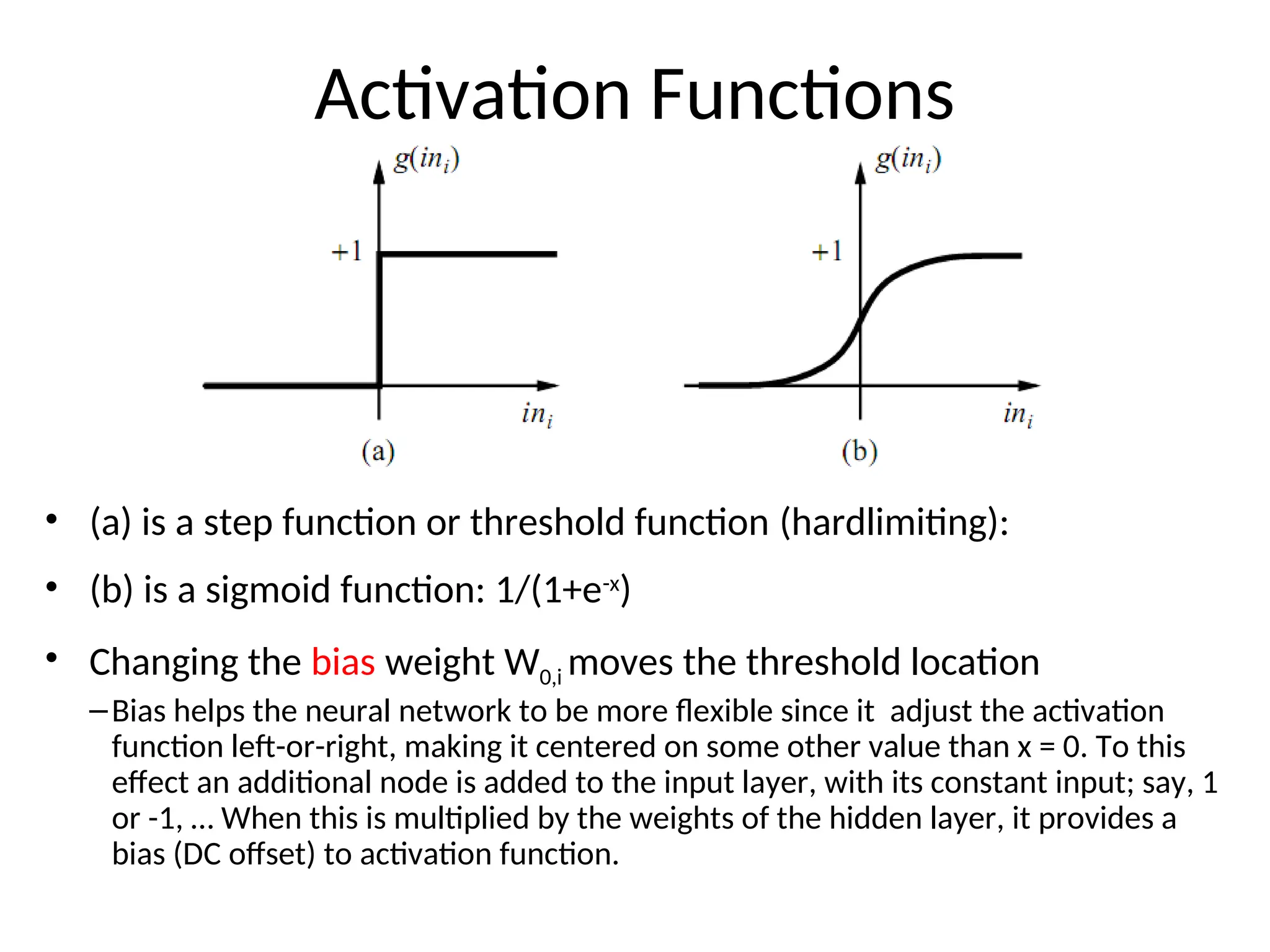 Activation Functions

$g(in_i)$

+1

$in_i$

(a)

$g(in_i)$

+1

$in_i$

(b)

• (a) is a step function or threshold function (hardlimiting):

• (b) is a sigmoid function: $1/(1+e^{-x})$

• Changing the bias weight $W_{0,i}$ moves the threshold location

– Bias helps the neural network to be more flexible since it adjust the activation function left-or-right, making it centered on some other value than x = 0. To this effect an additional node is added to the input layer, with its constant input; say, 1 or -1, … When this is multiplied by the weights of the hidden layer, it provides a bias (DC offset) to activation function.